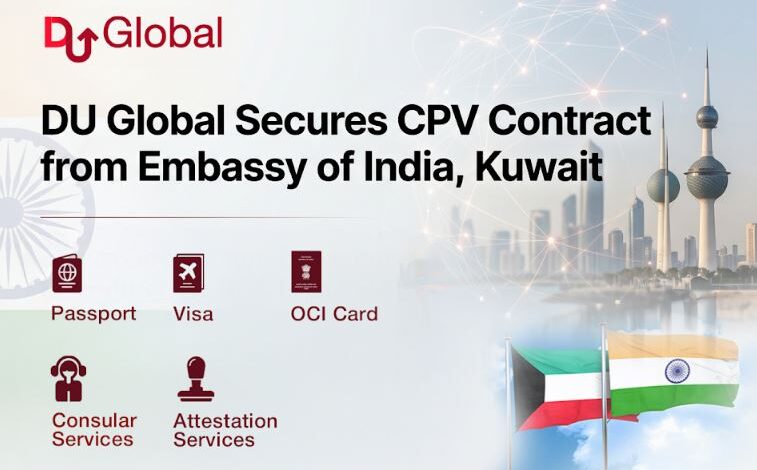 DU Global

DU Global Secures CPV Contract from Embassy of India, Kuwait

Passport

Visa

OCI Card

Consular Services

Attestation Services